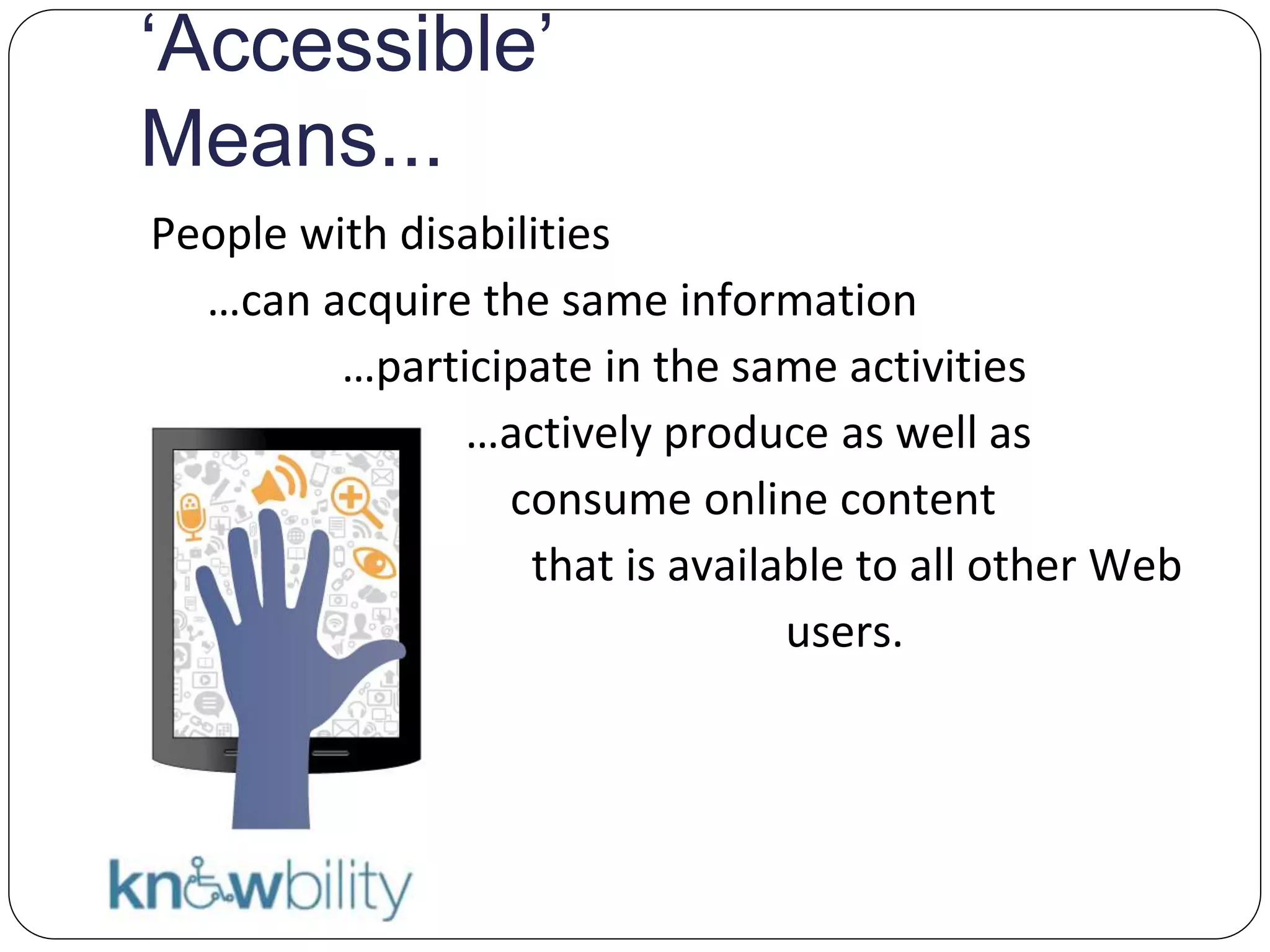 ‘Accessible’ Means...

People with disabilities

…can acquire the same information

…participate in the same activities

…actively produce as well as consume online content that is available to all other Web users.

knowbility